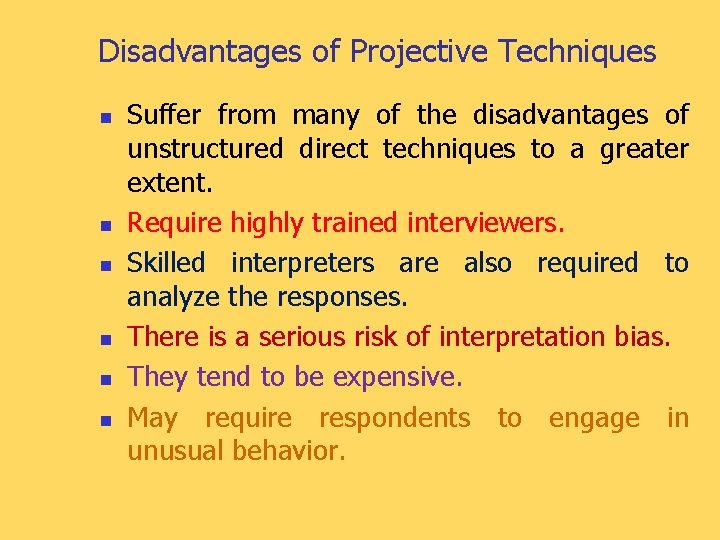 Disadvantages of Projective Techniques

- Suffer from many of the disadvantages of unstructured direct techniques to a greater extent.
- Require highly trained interviewers.
- Skilled interpreters are also required to analyze the responses.
- There is a serious risk of interpretation bias.
- They tend to be expensive.
- May require respondents to engage in unusual behavior.